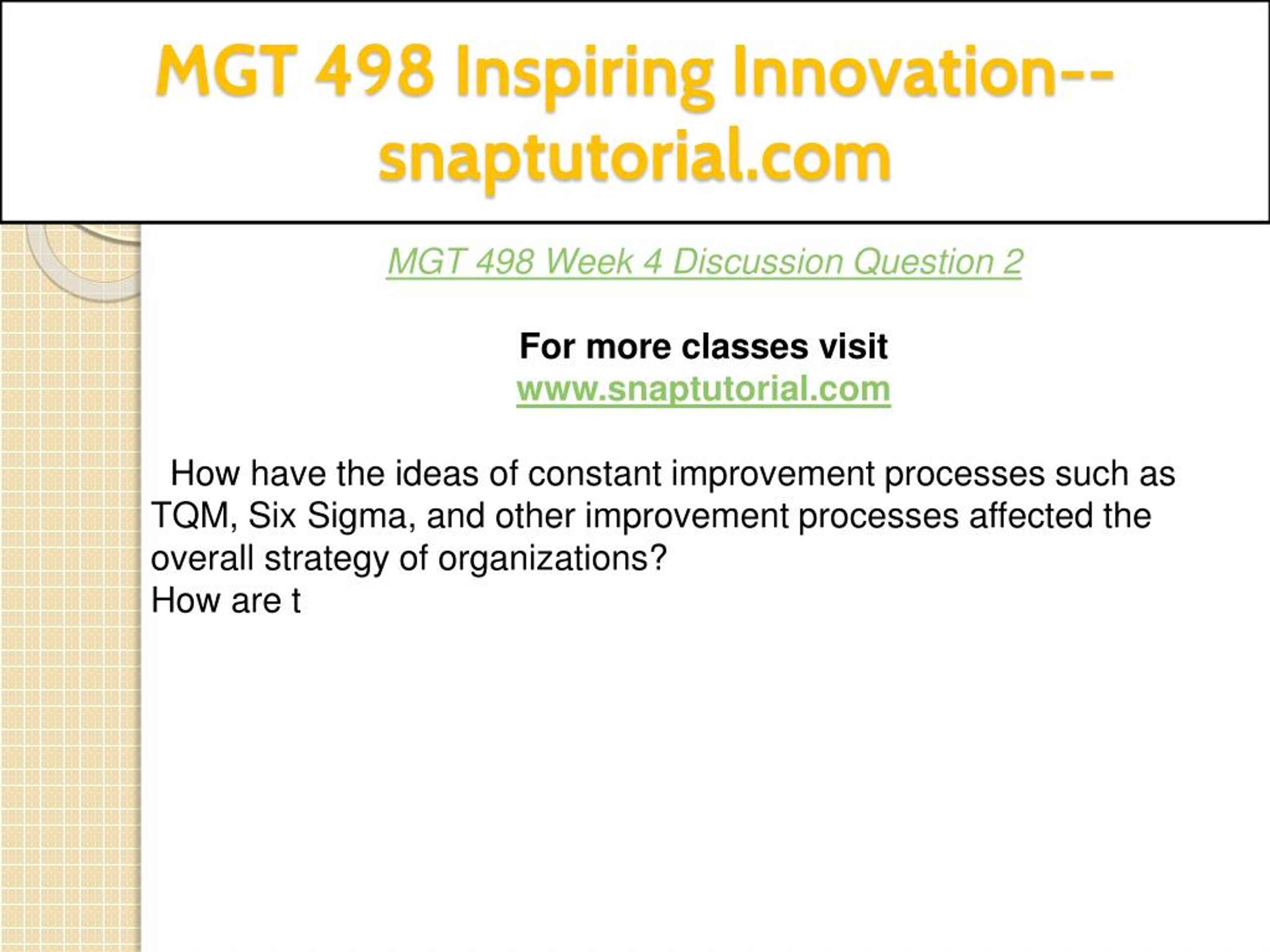 MGT 498 Inspiring Innovation--snaptutorial.com

MGT 498 Week 4 Discussion Question 2

For more classes visit
www.snaptutorial.com

How have the ideas of constant improvement processes such as TQM, Six Sigma, and other improvement processes affected the overall strategy of organizations?
How are t